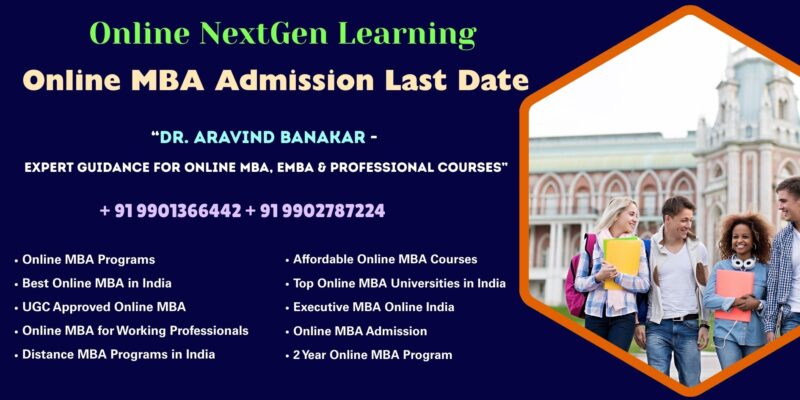 Online NextGen Learning

Online MBA Admission Last Date

"DR. ARAVIND BANAKAR -

EXPERT GUIDANCE FOR ONLINE MBA, EMBA & PROFESSIONAL COURSES"

+ 91 9901366442 + 91 9902787224

• Online MBA Programs
• Best Online MBA in India
• UGC Approved Online MBA
• Online MBA for Working Professionals
• Distance MBA Programs in India

• Affordable Online MBA Courses
• Top Online MBA Universities in India
• Executive MBA Online India
• Online MBA Admission
• 2 Year Online MBA Program